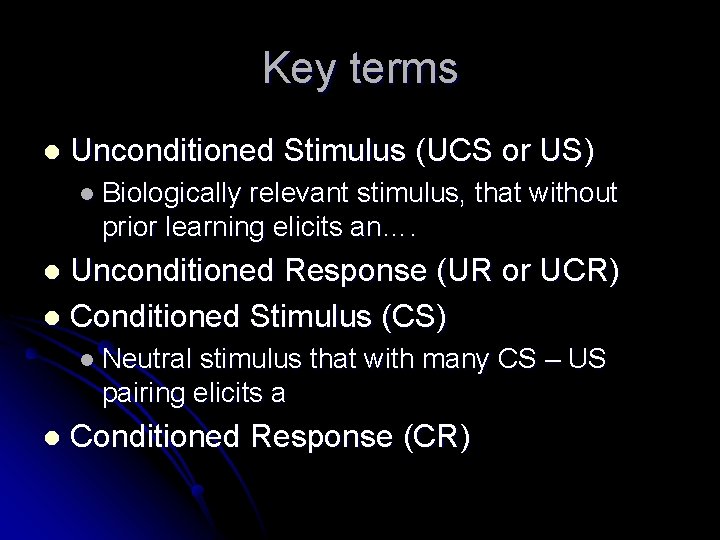 Key terms

- Unconditioned Stimulus (UCS or US)
  - Biologically relevant stimulus, that without prior learning elicits an….
- Unconditioned Response (UR or UCR)
- Conditioned Stimulus (CS)
  - Neutral stimulus that with many CS – US pairing elicits a
- Conditioned Response (CR)